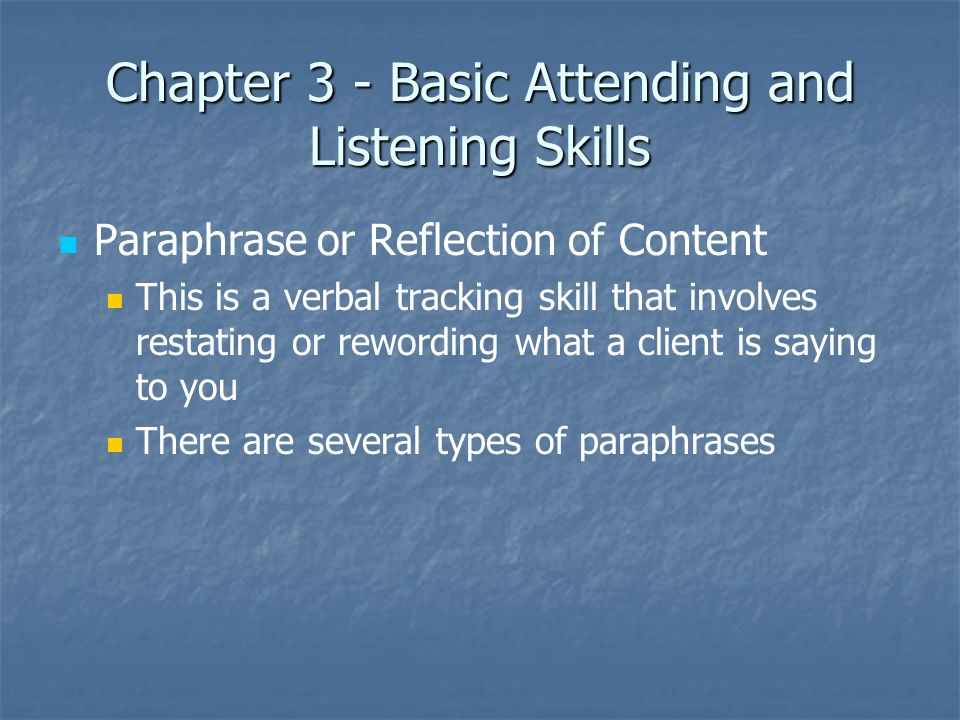 Chapter 3 - Basic Attending and Listening Skills

Paraphrase or Reflection of Content

This is a verbal tracking skill that involves restating or rewording what a client is saying to you

There are several types of paraphrases